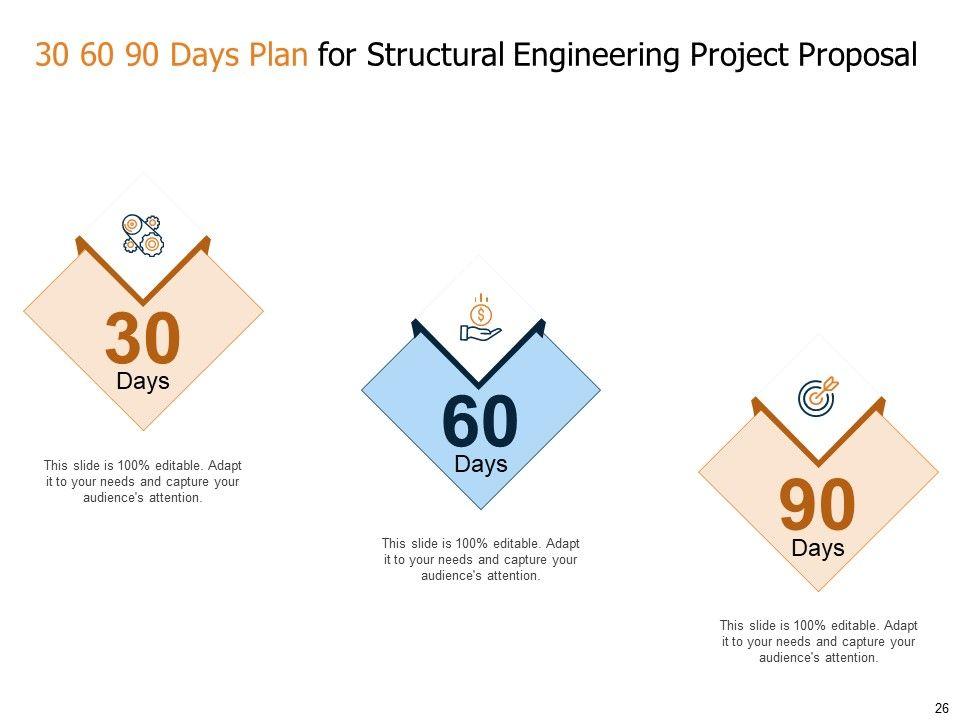 30 60 90 Days Plan for Structural Engineering Project Proposal

30
Days

This slide is 100% editable. Adapt it to your needs and capture your audience's attention.

60
Days

This slide is 100% editable. Adapt it to your needs and capture your audience's attention.

90
Days

This slide is 100% editable. Adapt it to your needs and capture your audience's attention.

26